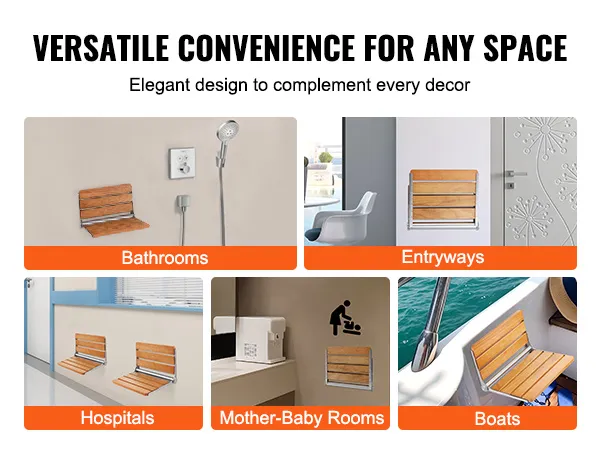 VERSATILE CONVENIENCE FOR ANY SPACE

Elegant design to complement every decor

Bathrooms

Entryways

Hospitals

Mother-Baby Rooms

Boats